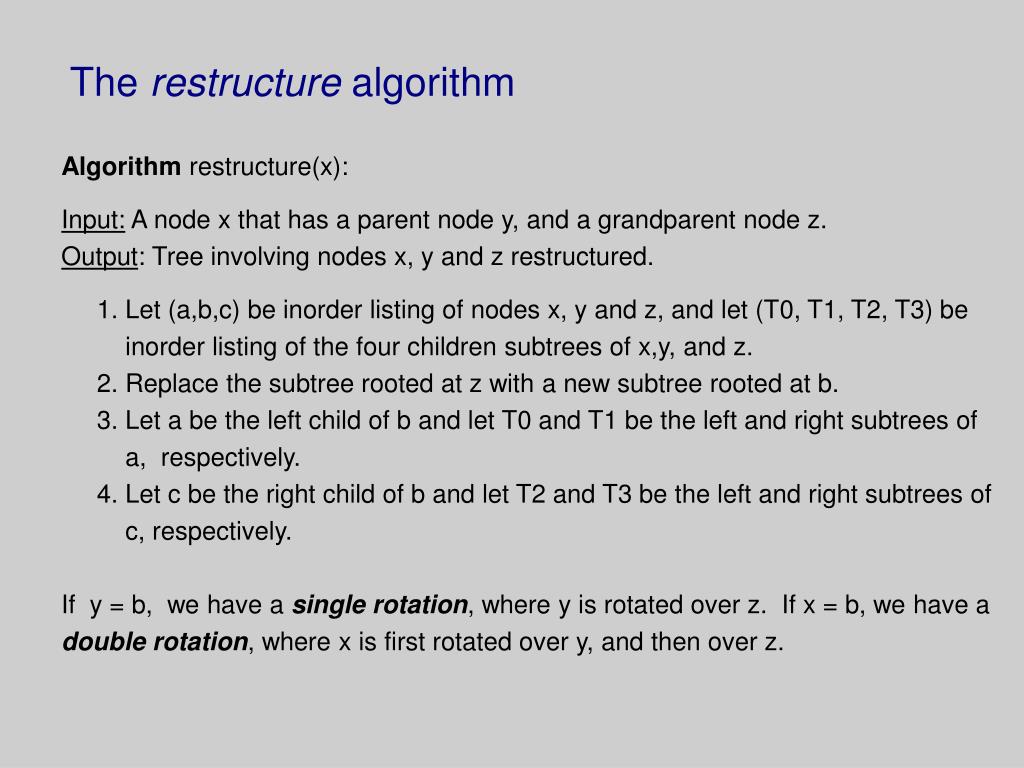 The restructure algorithm

Algorithm restructure(x):

Input: A node x that has a parent node y, and a grandparent node z.
Output: Tree involving nodes x, y and z restructured.

1. Let (a,b,c) be inorder listing of nodes x, y and z, and let (T0, T1, T2, T3) be inorder listing of the four children subtrees of x,y, and z.
2. Replace the subtree rooted at z with a new subtree rooted at b.
3. Let a be the left child of b and let T0 and T1 be the left and right subtrees of a, respectively.
4. Let c be the right child of b and let T2 and T3 be the left and right subtrees of c, respectively.

If y = b, we have a single rotation, where y is rotated over z. If x = b, we have a double rotation, where x is first rotated over y, and then over z.